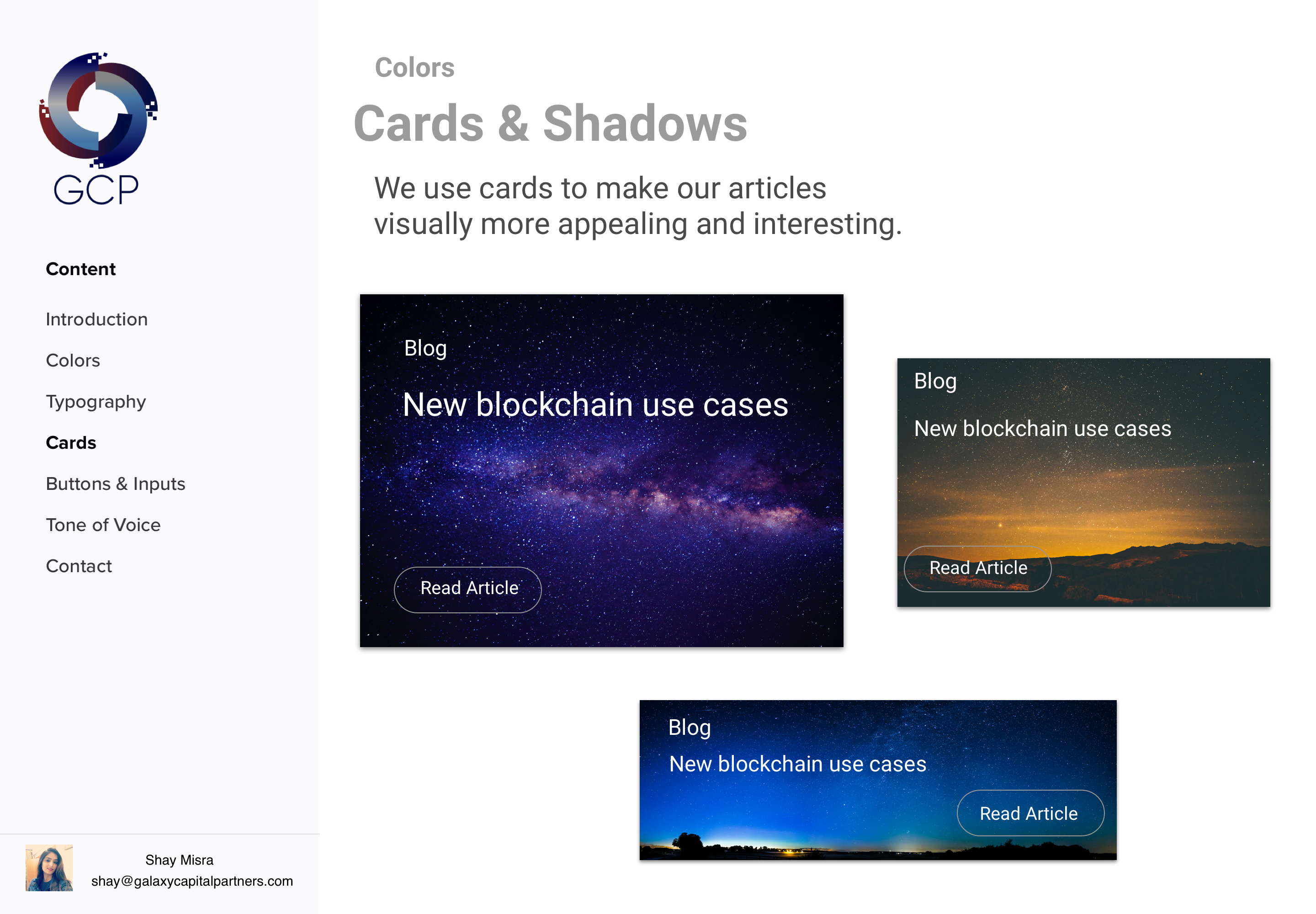 GCP

Content

Introduction

Colors

Typography

Cards

Buttons & Inputs

Tone of Voice

Contact

Shay Misra
shay@galaxycapitalpartners.com

Colors

Cards & Shadows

We use cards to make our articles visually more appealing and interesting.

Blog

New blockchain use cases

Read Article

Blog

New blockchain use cases

Read Article

Blog

New blockchain use cases

Read Article